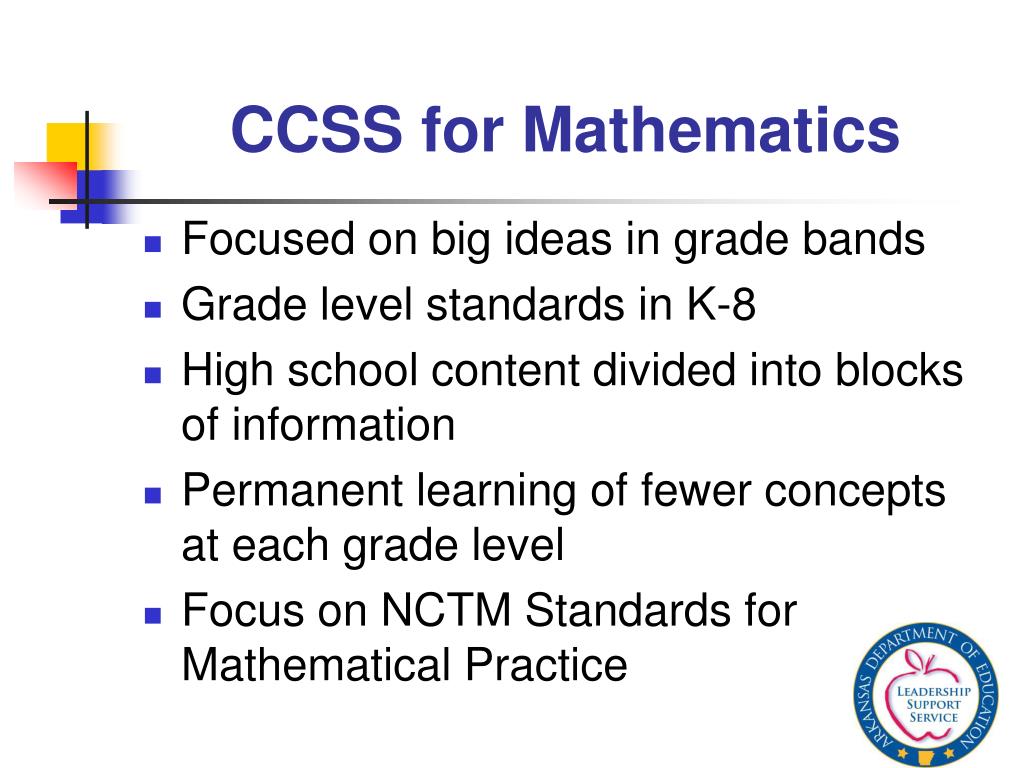 CCSS for Mathematics

- Focused on big ideas in grade bands
- Grade level standards in K-8
- High school content divided into blocks of information
- Permanent learning of fewer concepts at each grade level
- Focus on NCTM Standards for Mathematical Practice

ARKANSAS DEPARTMENT OF EDUCATION
LEADERSHIP SUPPORT SERVICE